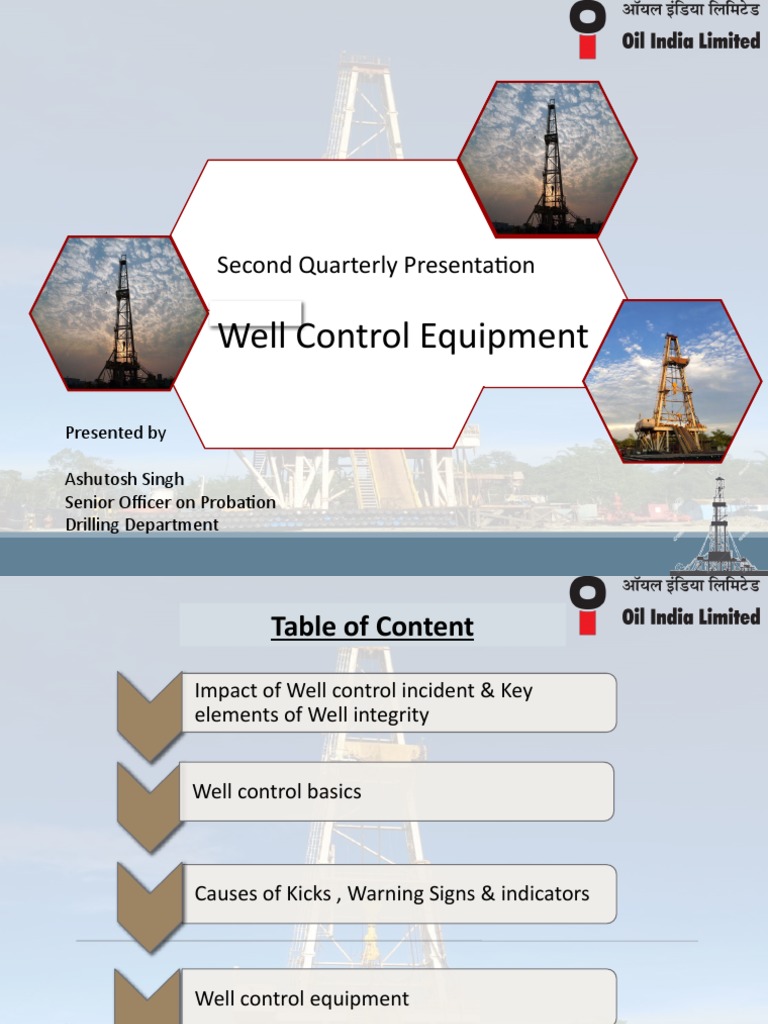 ऑयल इंडिया लिमिटेड
Oil India Limited

Second Quarterly Presentation

Well Control Equipment

Presented by

Ashutosh Singh
Senior Officer on Probation
Drilling Department

ऑयल इंडिया लिमिटेड
Oil India Limited

Table of Content

Impact of Well control incident & Key elements of Well integrity

Well control basics

Causes of Kicks , Warning Signs & indicators

Well control equipment